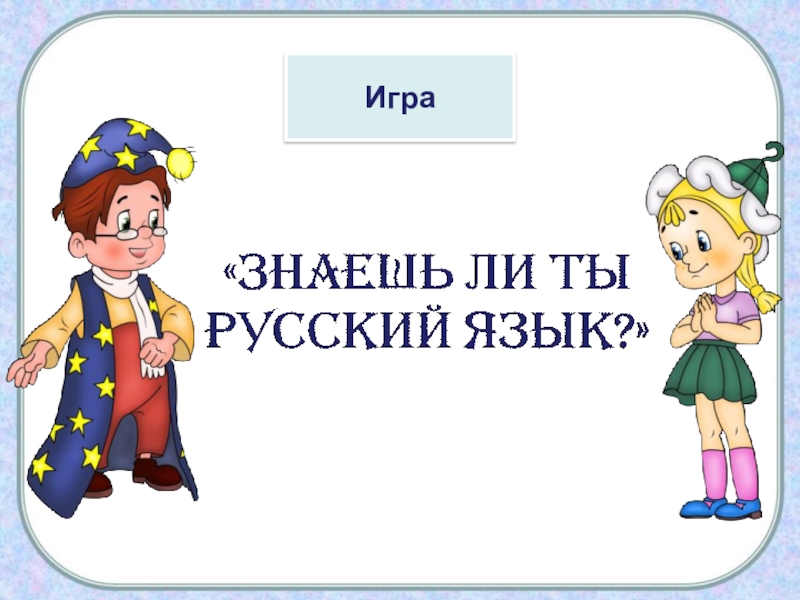 Игра

«ЗНАЕШЬ ЛИ ТЫ РУССКИЙ ЯЗЫК?»